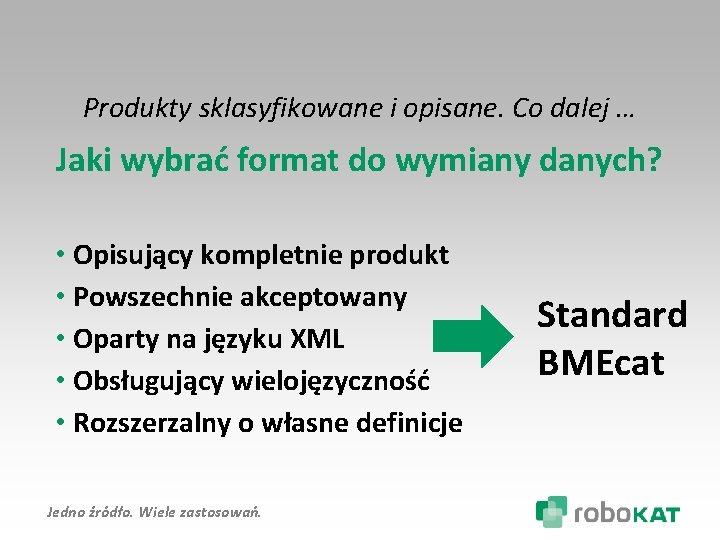 Produkty sklasyfikowane i opisane. Co dalej …

Jaki wybrać format do wymiany danych?

• Opisujący kompletnie produkt
• Powszechnie akceptowany
• Oparty na języku XML
• Obsługujący wielojęzyczność
• Rozszerzalny o własne definicje

Standard BMEcat

Jedno źródło. Wiele zastosowań.

roboKAT